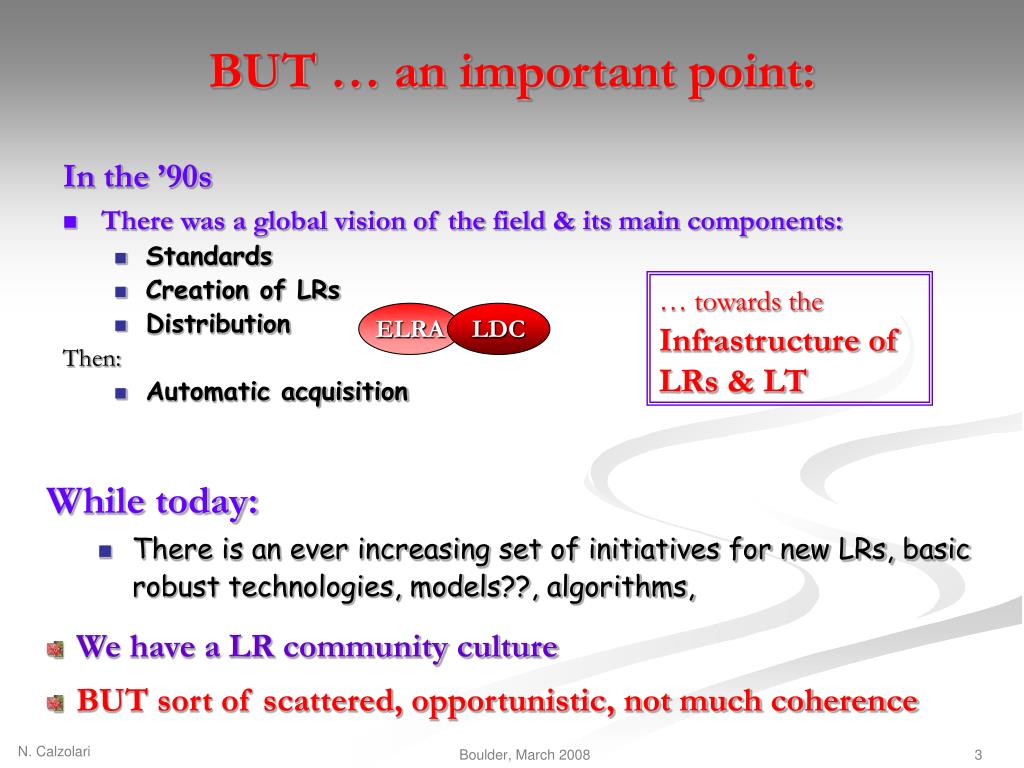 BUT … an important point:

In the ’90s

There was a global vision of the field & its main components:

Standards

Creation of LRs

Distribution

ELRA LDC

Then:

Automatic acquisition

… towards the Infrastructure of LRs & LT

While today:

There is an ever increasing set of initiatives for new LRs, basic robust technologies, models??, algorithms,

We have a LR community culture

BUT sort of scattered, opportunistic, not much coherence

N. Calzolari

Boulder, March 2008

3